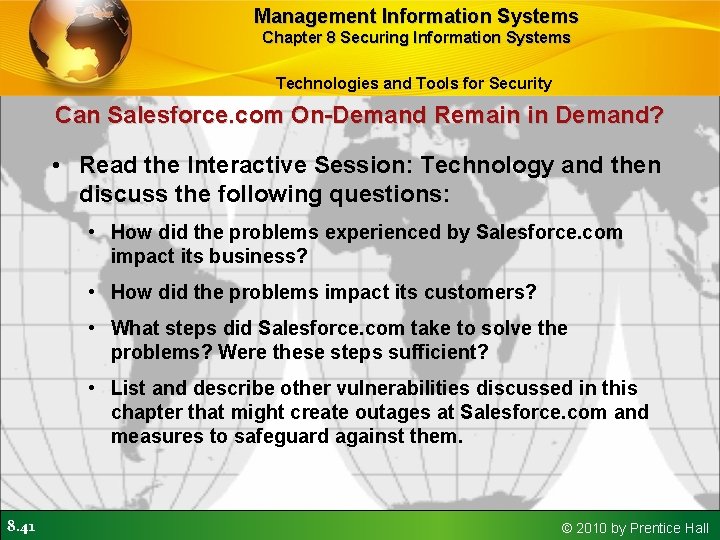 Management Information Systems
Chapter 8 Securing Information Systems

Technologies and Tools for Security

Can Salesforce.com On-Demand Remain in Demand?

• Read the Interactive Session: Technology and then discuss the following questions:

• How did the problems experienced by Salesforce.com impact its business?

• How did the problems impact its customers?

• What steps did Salesforce.com take to solve the problems? Were these steps sufficient?

• List and describe other vulnerabilities discussed in this chapter that might create outages at Salesforce.com and measures to safeguard against them.

8.41

© 2010 by Prentice Hall